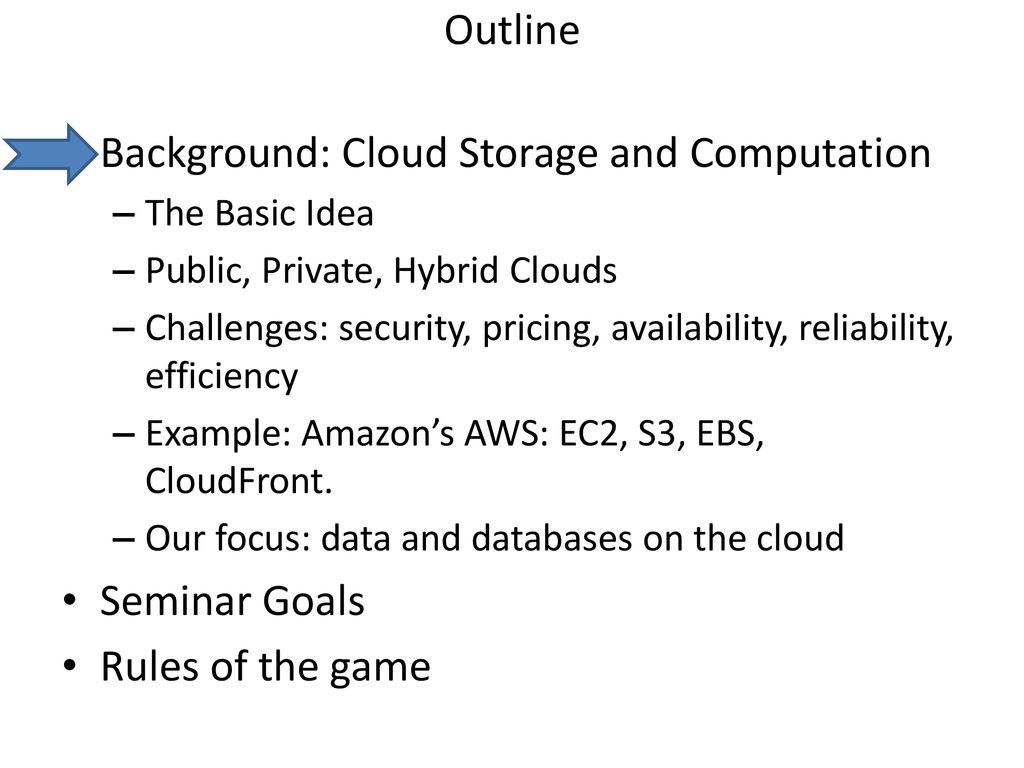 Outline

Background: Cloud Storage and Computation
– The Basic Idea
– Public, Private, Hybrid Clouds
– Challenges: security, pricing, availability, reliability, efficiency
– Example: Amazon’s AWS: EC2, S3, EBS, CloudFront.
– Our focus: data and databases on the cloud
• Seminar Goals
• Rules of the game